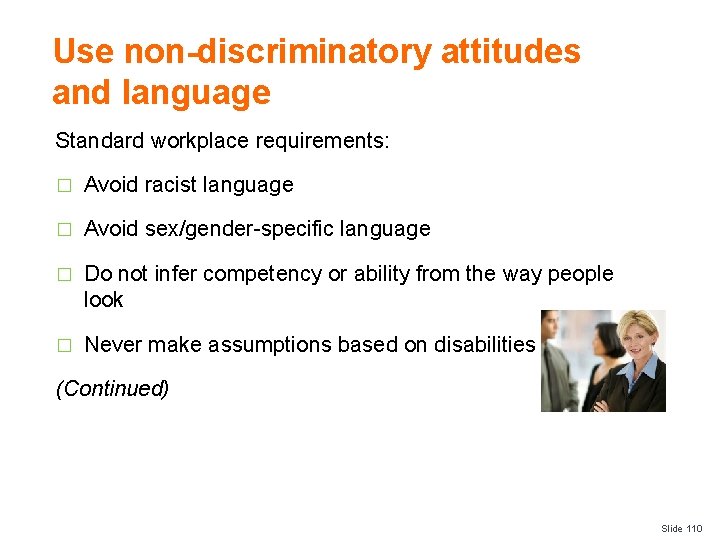 Use non-discriminatory attitudes and language

Standard workplace requirements:

□ Avoid racist language

□ Avoid sex/gender-specific language

□ Do not infer competency or ability from the way people look

□ Never make assumptions based on disabilities

(Continued)

Slide 110